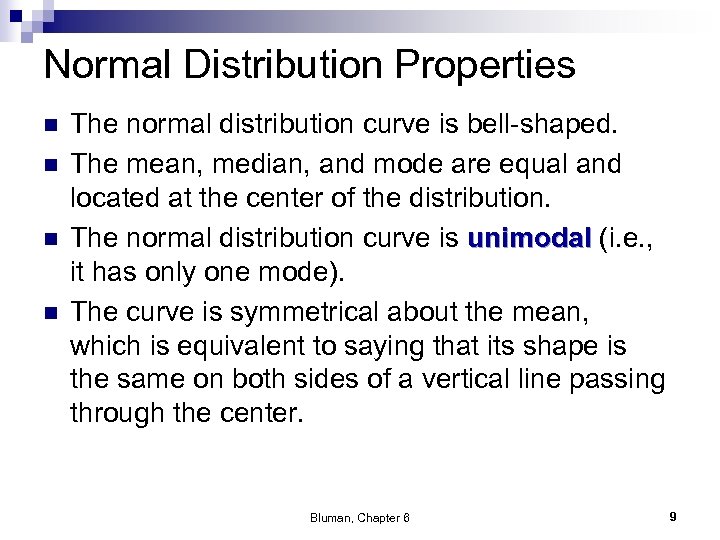 Normal Distribution Properties

The normal distribution curve is bell-shaped.

The mean, median, and mode are equal and located at the center of the distribution.

The normal distribution curve is unimodal (i.e., it has only one mode).

The curve is symmetrical about the mean, which is equivalent to saying that its shape is the same on both sides of a vertical line passing through the center.

Bluman, Chapter 6

9